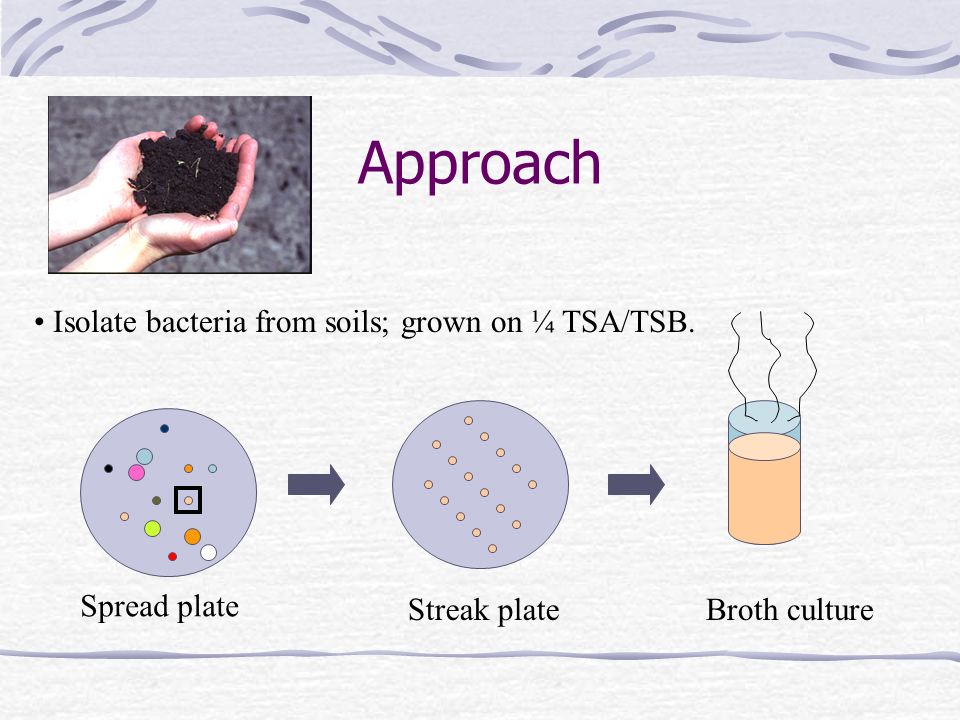 Approach

• Isolate bacteria from soils; grown on ¼ TSA/TSB.

Spread plate

Streak plate

Broth culture